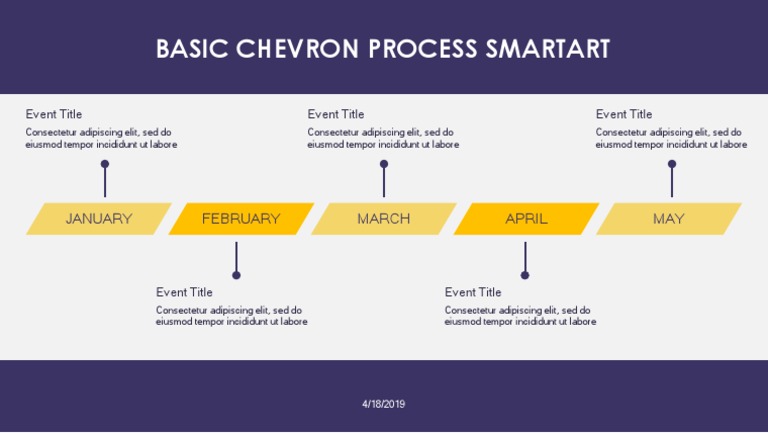 BASIC CHEVRON PROCESS SMARTART

Event Title
Consectetur adipiscing elit, sed do eiusmod tempor incididunt ut labore

Event Title
Consectetur adipiscing elit, sed do eiusmod tempor incididunt ut labore

Event Title
Consectetur adipiscing elit, sed do eiusmod tempor incididunt ut labore

JANUARY
FEBRUARY
MARCH
APRIL
MAY

Event Title
Consectetur adipiscing elit, sed do eiusmod tempor incididunt ut labore

Event Title
Consectetur adipiscing elit, sed do eiusmod tempor incididunt ut labore

4/18/2019